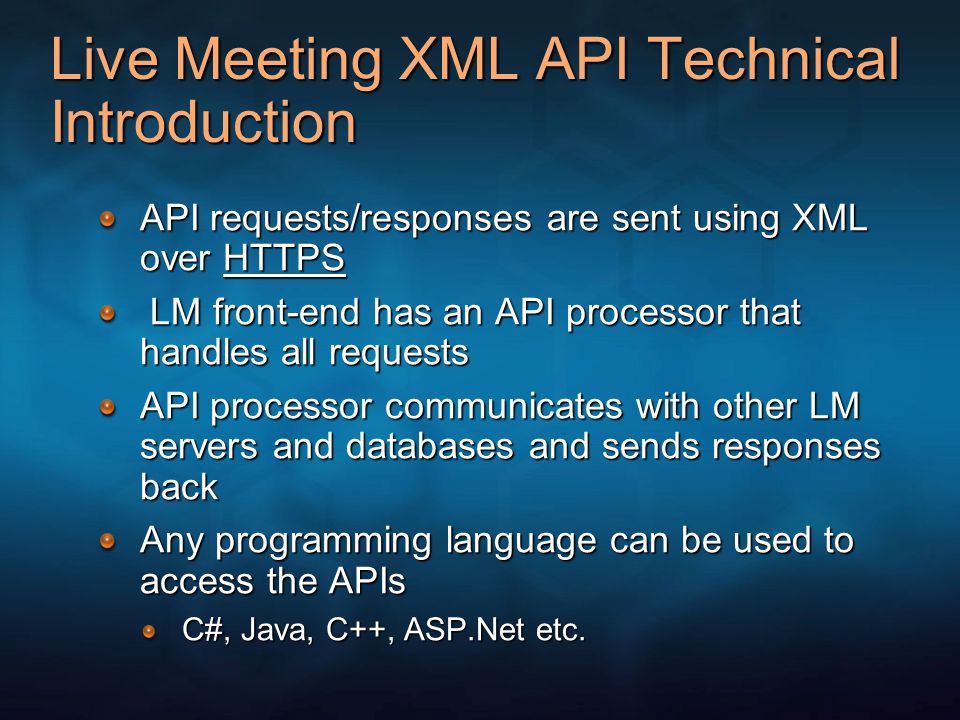 Live Meeting XML API Technical Introduction

API requests/responses are sent using XML over HTTPS

LM front-end has an API processor that handles all requests

API processor communicates with other LM servers and databases and sends responses back

Any programming language can be used to access the APIs

C#, Java, C++, ASP.Net etc.